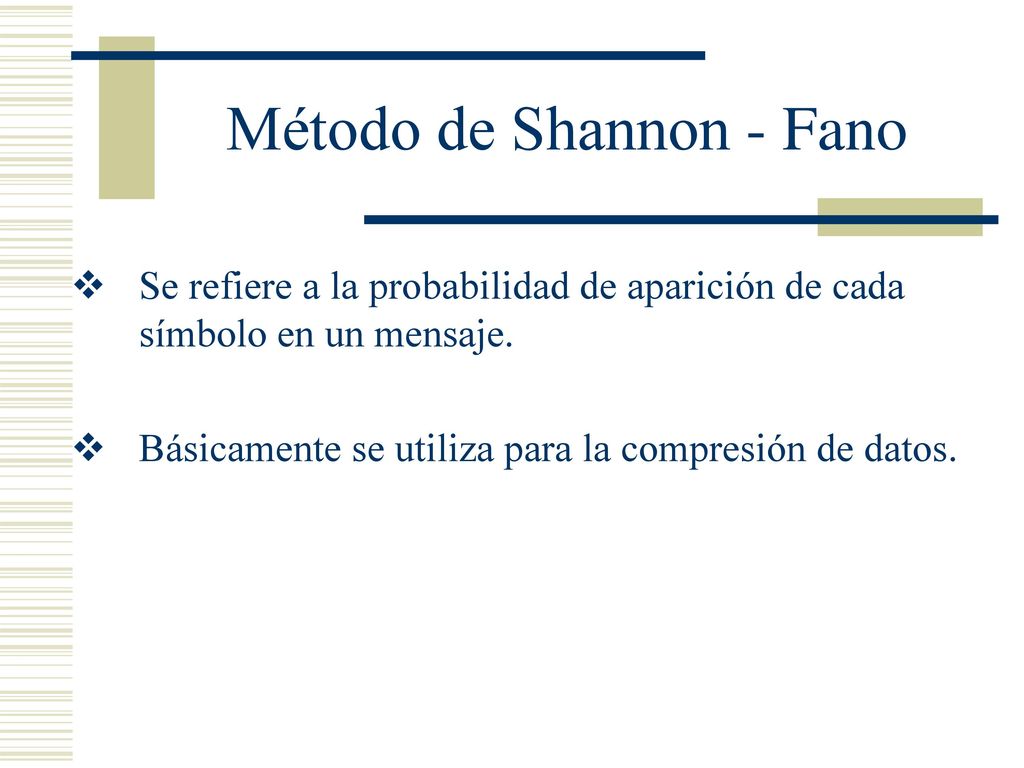 Método de Shannon - Fano

❖ Se refiere a la probabilidad de aparición de cada símbolo en un mensaje.

❖ Básicamente se utiliza para la compresión de datos.